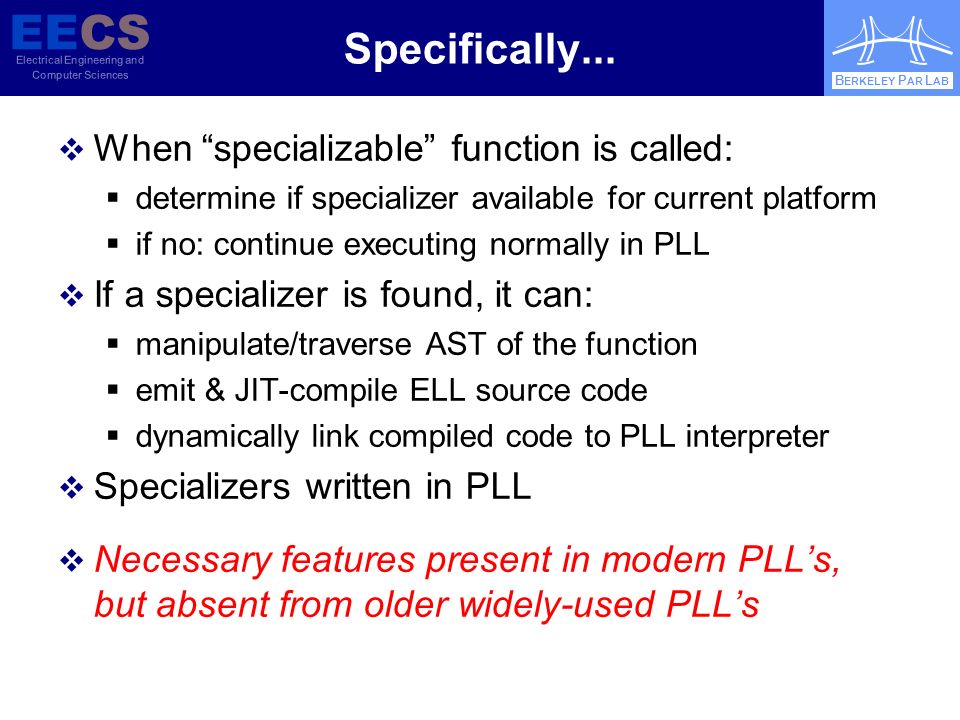 EECS
Electrical Engineering and Computer Sciences

Specifically...

BERKELEY PAR LAB

❖ When “specializable” function is called:
▪ determine if specializer available for current platform
▪ if no: continue executing normally in PLL

❖ If a specializer is found, it can:
▪ manipulate/traverse AST of the function
▪ emit & JIT-compile ELL source code
▪ dynamically link compiled code to PLL interpreter

❖ Specializers written in PLL

❖ Necessary features present in modern PLL’s, but absent from older widely-used PLL’s